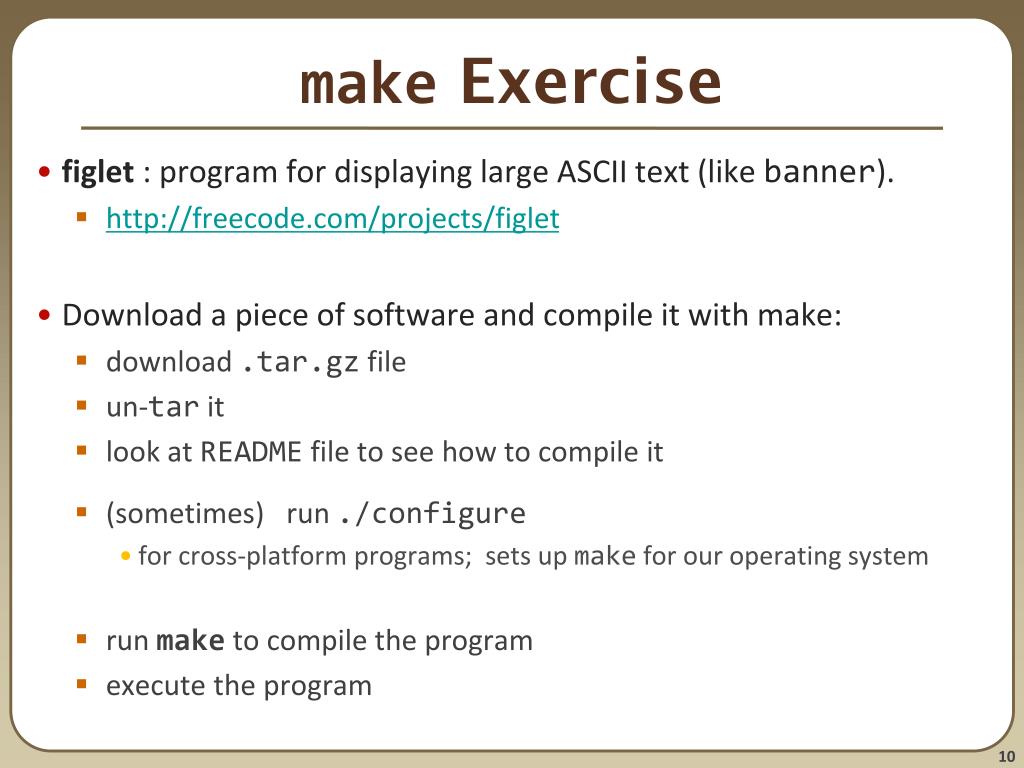 make Exercise

• figlet : program for displaying large ASCII text (like banner).
  ▪ http://freecode.com/projects/figlet

• Download a piece of software and compile it with make:
  ▪ download .tar.gz file
  ▪ un-tar it
  ▪ look at README file to see how to compile it
  ▪ (sometimes) run ./configure
    • for cross-platform programs; sets up make for our operating system
  ▪ run make to compile the program
  ▪ execute the program

10